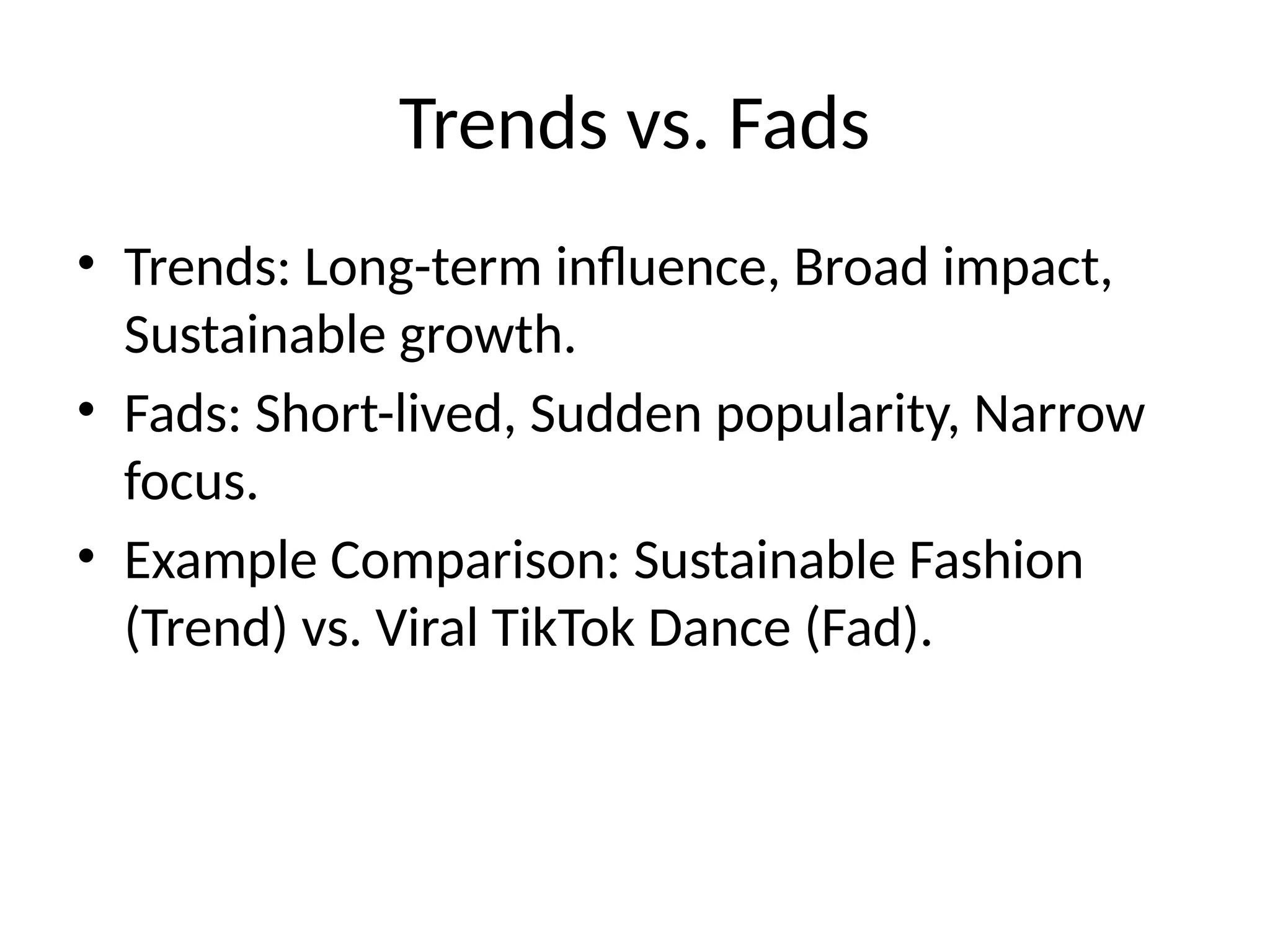 Trends vs. Fads

• Trends: Long-term influence, Broad impact, Sustainable growth.
• Fads: Short-lived, Sudden popularity, Narrow focus.
• Example Comparison: Sustainable Fashion (Trend) vs. Viral TikTok Dance (Fad).